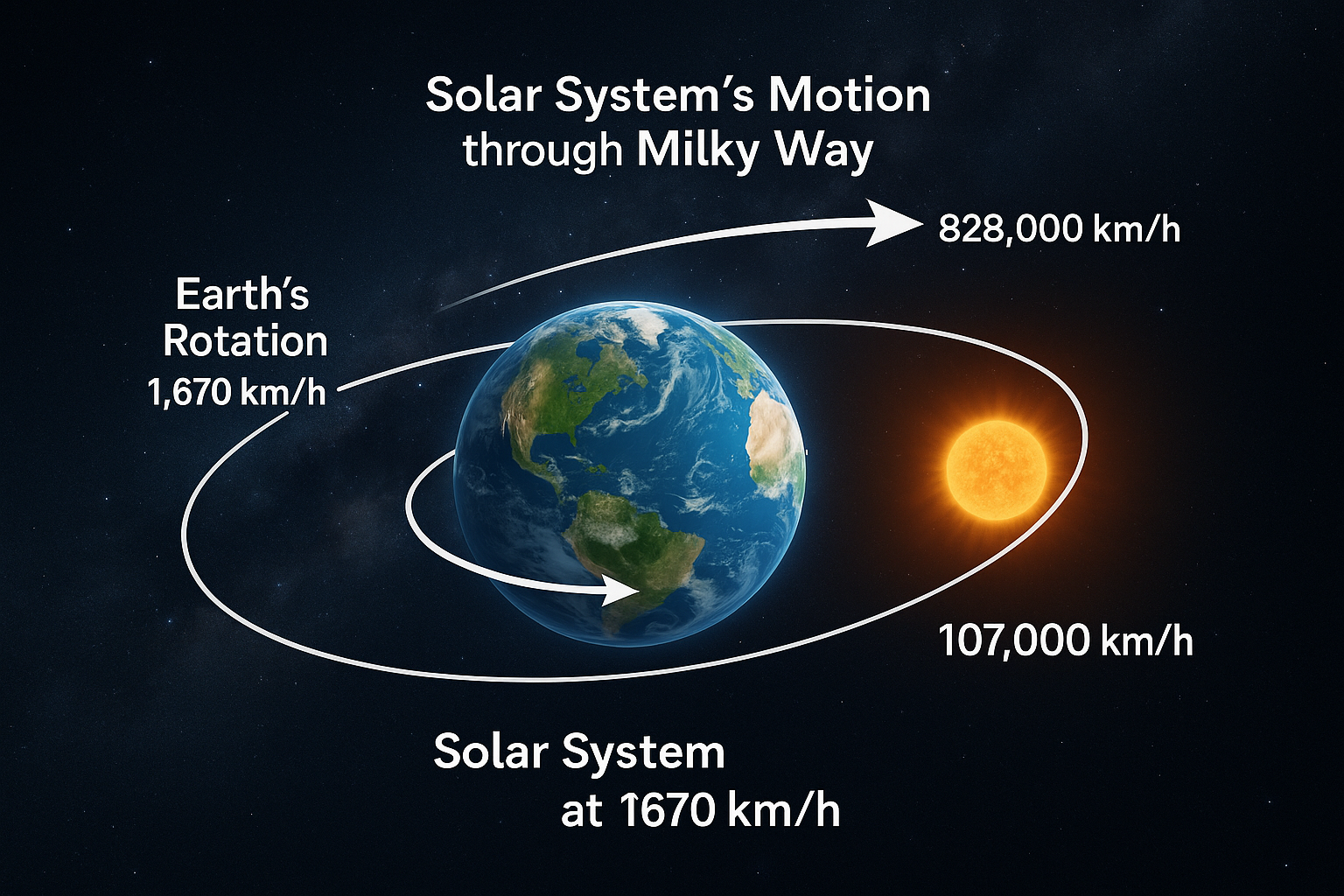 Solar System's Motion through Milky Way

828,000 km/h

Earth's Rotation
1,670 km/h

107,000 km/h

Solar System
at 1670 km/h